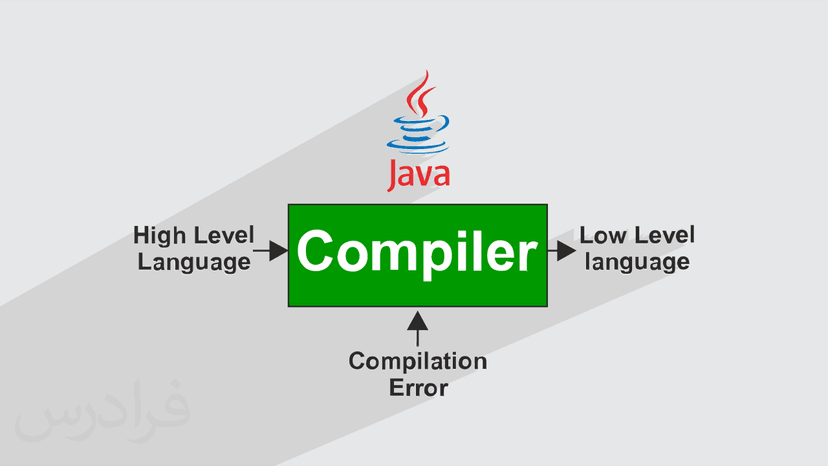 Java

High Level Language

Compiler

Low Level language

Compilation Error

فرادرس